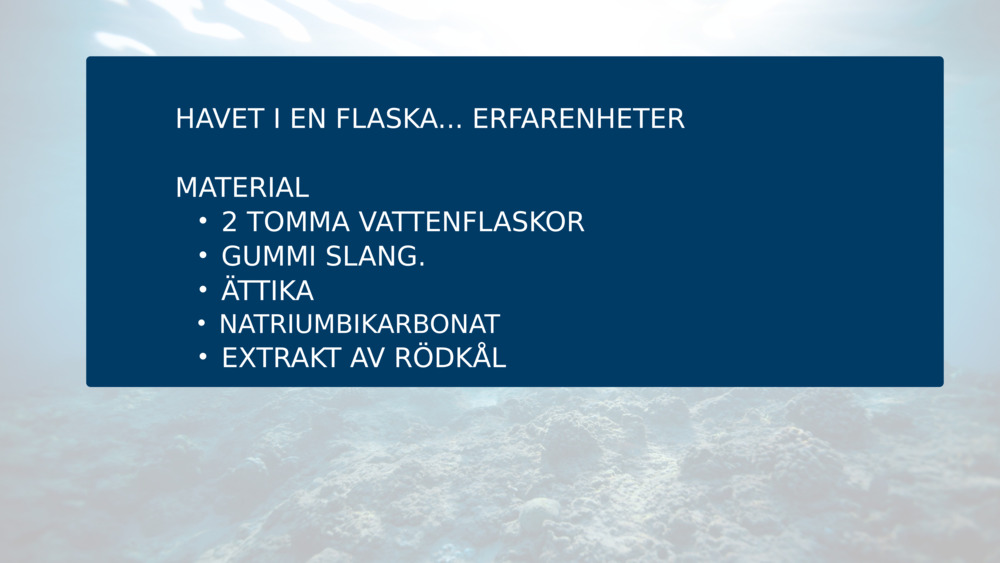 HAVET I EN FLASKA... ERFARENHETER

MATERIAL
• 2 TOMMA VATTENFLASKOR
• GUMMI SLANG.
• ÄTTIKA
• NATRIUMBIKARBONAT
• EXTRAKT AV RÖDKÅL